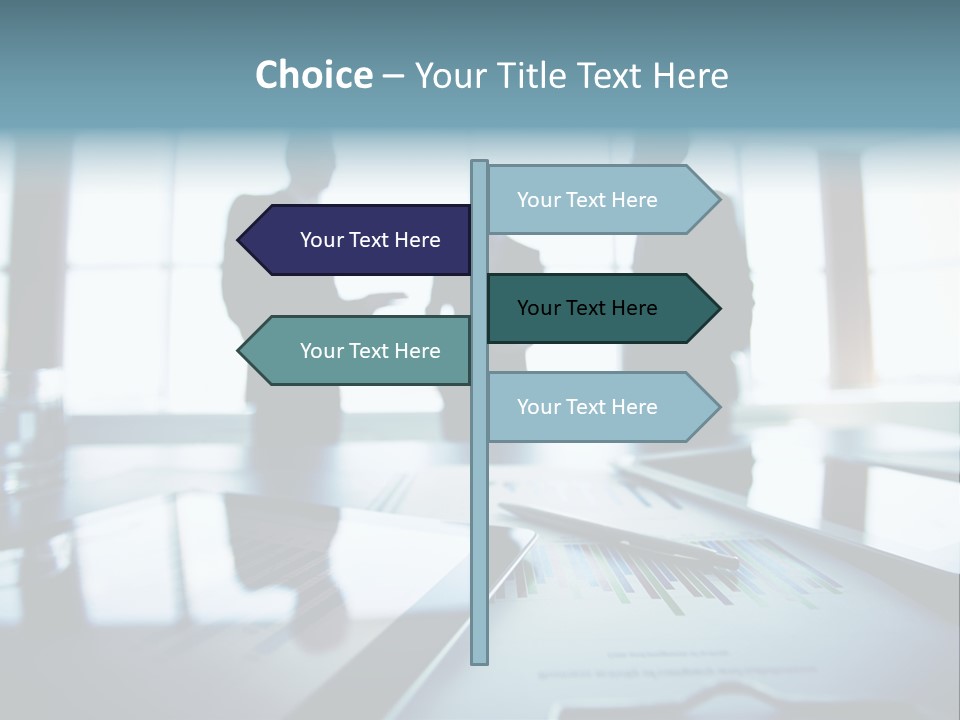 Choice – Your Title Text Here

Your Text Here

Your Text Here

Your Text Here

Your Text Here

Your Text Here